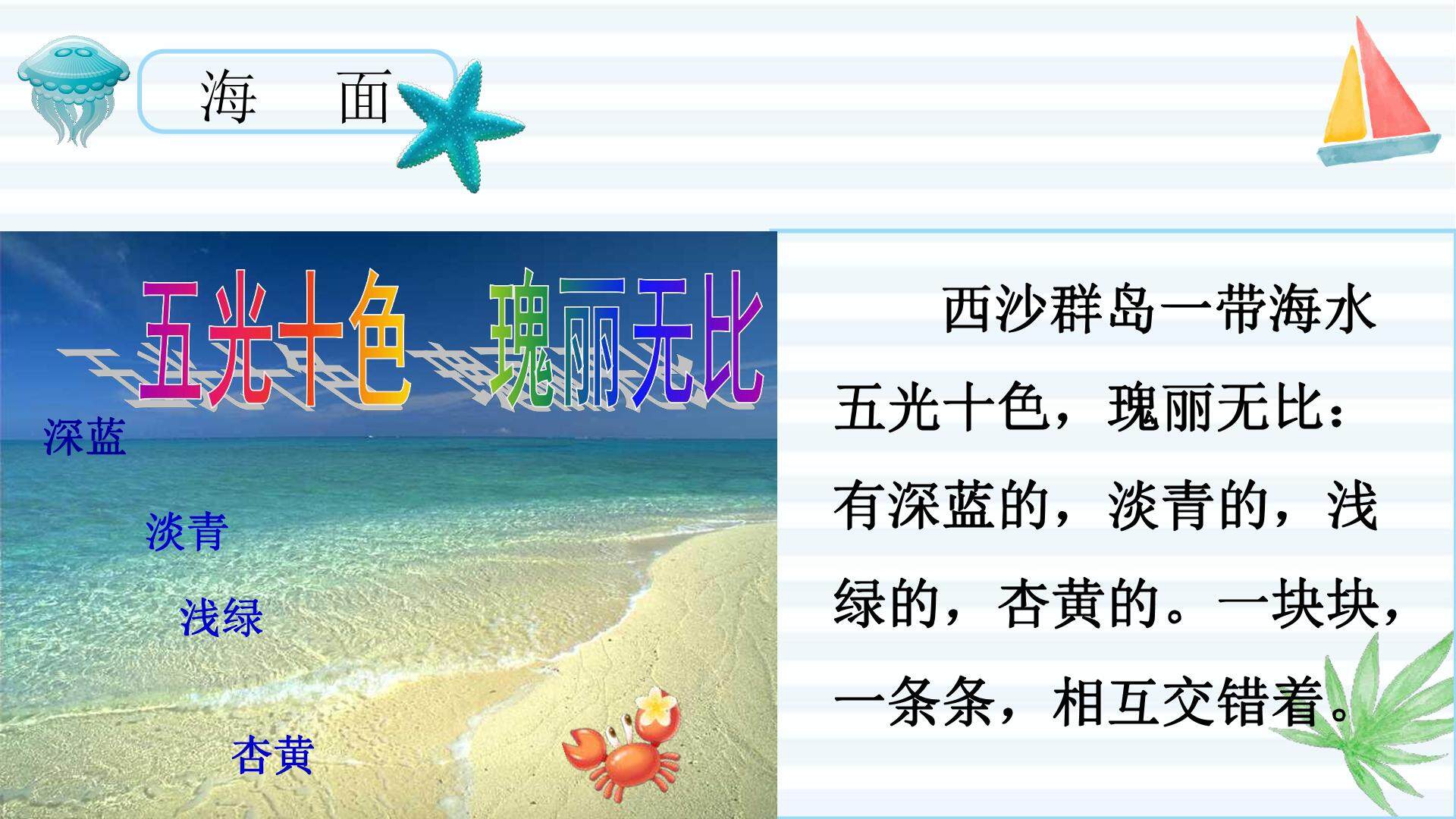 海　面

五光十色　瑰丽无比

深蓝

淡青

浅绿

杏黄

西沙群岛一带海水五光十色，瑰丽无比：有深蓝的，淡青的，浅绿的，杏黄的。一块块，一条条，相互交错着。